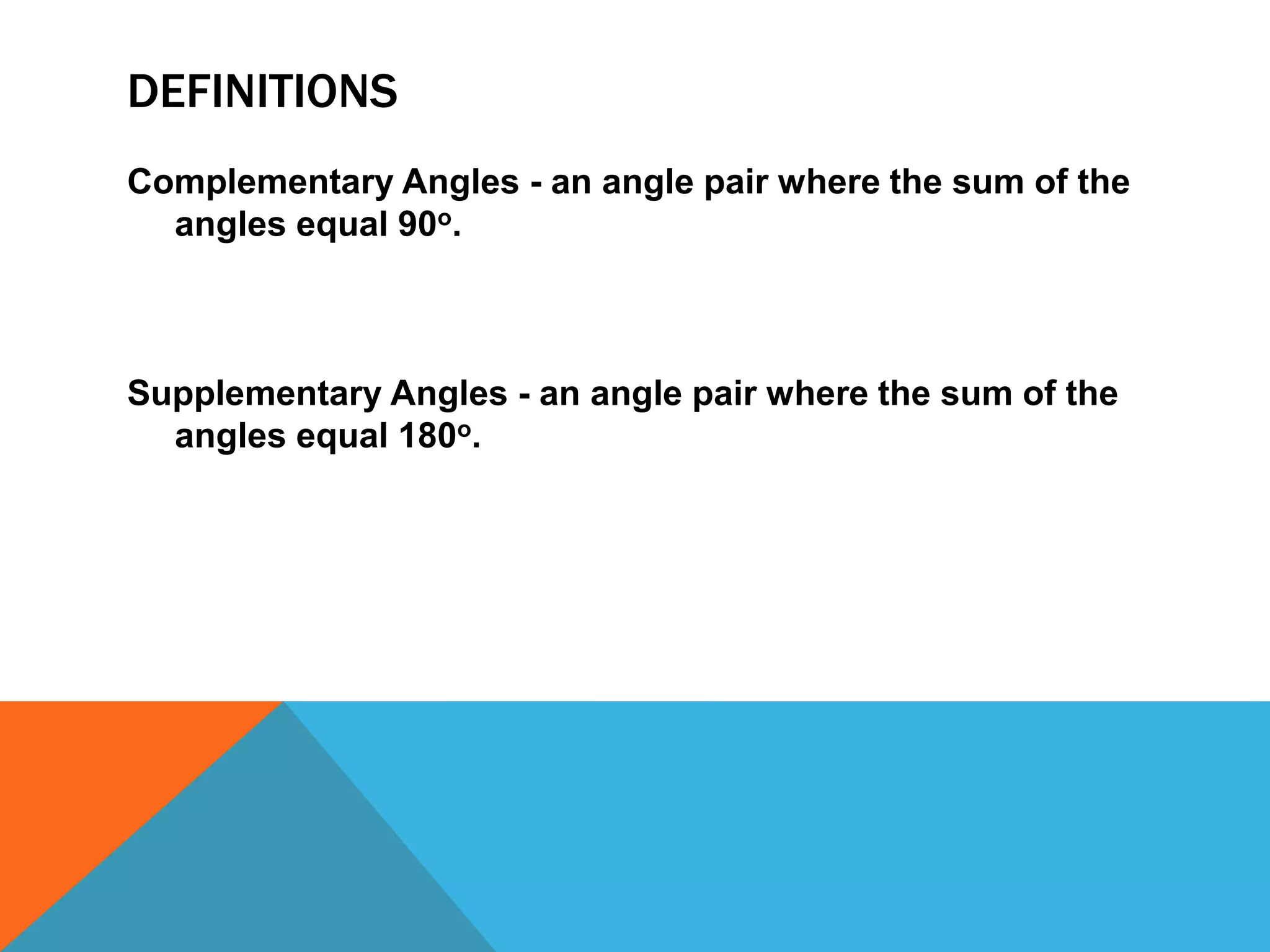 DEFINITIONS

Complementary Angles - an angle pair where the sum of the angles equal $90^o$.

Supplementary Angles - an angle pair where the sum of the angles equal $180^o$.